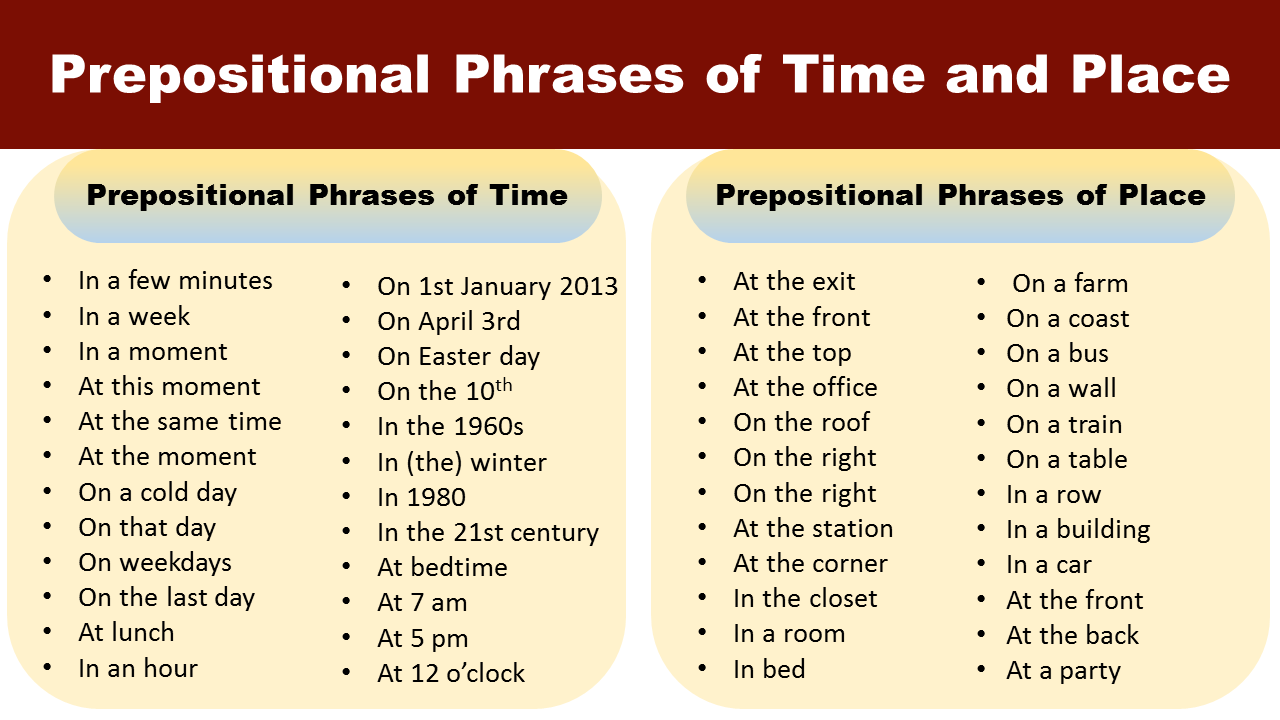 Prepositional Phrases of Time and Place

Prepositional Phrases of Time

- In a few minutes
- In a week
- In a moment
- At this moment
- At the same time
- At the moment
- On a cold day
- On that day
- On weekdays
- On the last day
- At lunch
- In an hour

- On 1st January 2013
- On April 3rd
- On Easter day
- On the 10$^{th}$
- In the 1960s
- In (the) winter
- In 1980
- In the 21st century
- At bedtime
- At 7 am
- At 5 pm
- At 12 o'clock

Prepositional Phrases of Place

- At the exit
- At the front
- At the top
- At the office
- On the roof
- On the right
- On the right
- At the station
- At the corner
- In the closet
- In a room
- In bed

- On a farm
- On a coast
- On a bus
- On a wall
- On a train
- On a table
- In a row
- In a building
- In a car
- At the front
- At the back
- At a party